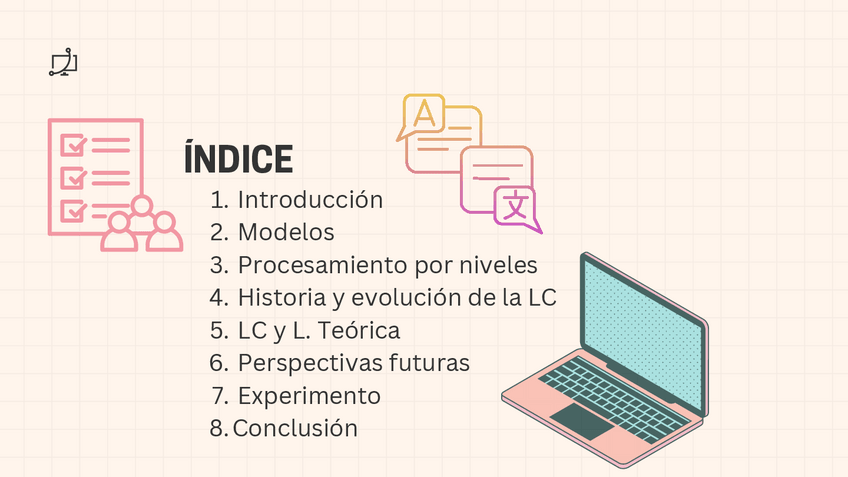 ÍNDICE

1. Introducción
2. Modelos
3. Procesamiento por niveles
4. Historia y evolución de la LC
5. LC y L. Teórica
6. Perspectivas futuras
7. Experimento
8. Conclusión

A

文